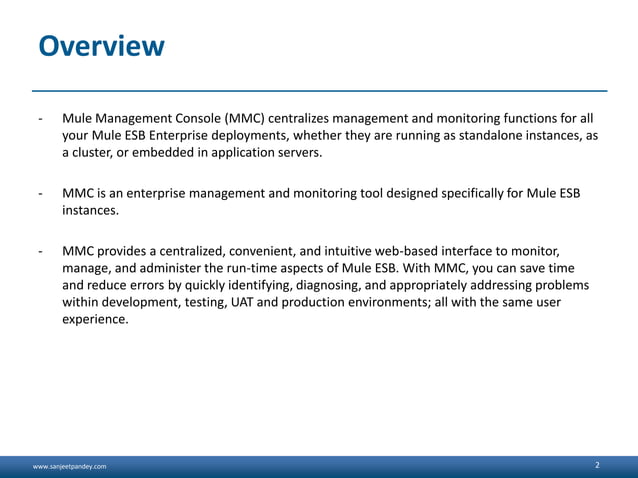 Overview

- Mule Management Console (MMC) centralizes management and monitoring functions for all your Mule ESB Enterprise deployments, whether they are running as standalone instances, as a cluster, or embedded in application servers.

- MMC is an enterprise management and monitoring tool designed specifically for Mule ESB instances.

- MMC provides a centralized, convenient, and intuitive web-based interface to monitor, manage, and administer the run-time aspects of Mule ESB. With MMC, you can save time and reduce errors by quickly identifying, diagnosing, and appropriately addressing problems within development, testing, UAT and production environments; all with the same user experience.

www.sanjeetpandey.com

2